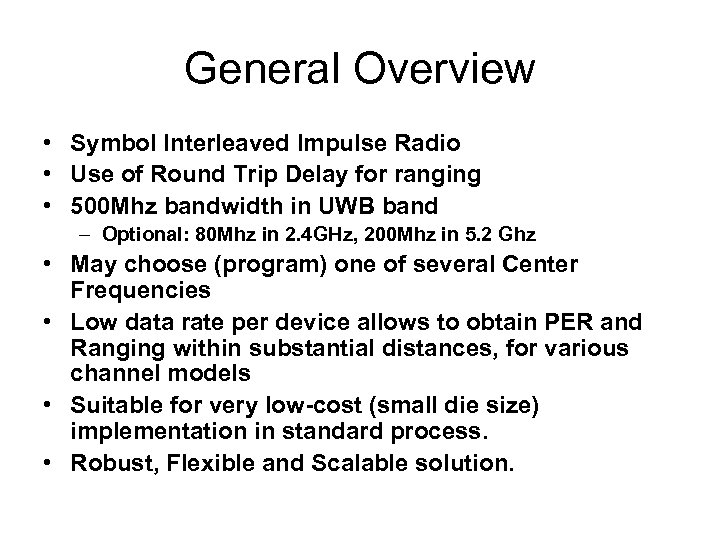 General Overview

• Symbol Interleaved Impulse Radio
• Use of Round Trip Delay for ranging
• 500Mhz bandwidth in UWB band
– Optional: 80Mhz in 2.4GHz, 200Mhz in 5.2 Ghz
• May choose (program) one of several Center Frequencies
• Low data rate per device allows to obtain PER and Ranging within substantial distances, for various channel models
• Suitable for very low-cost (small die size) implementation in standard process.
• Robust, Flexible and Scalable solution.